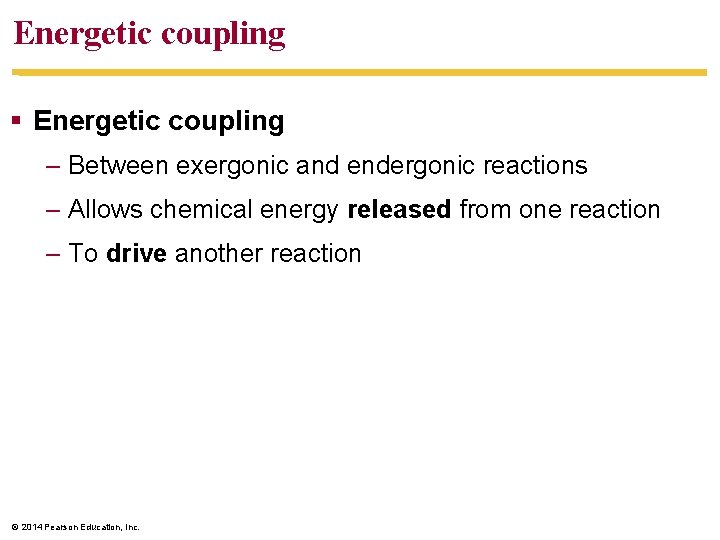 Energetic coupling

▪ Energetic coupling
– Between exergonic and endergonic reactions
– Allows chemical energy released from one reaction
– To drive another reaction

© 2014 Pearson Education, Inc.